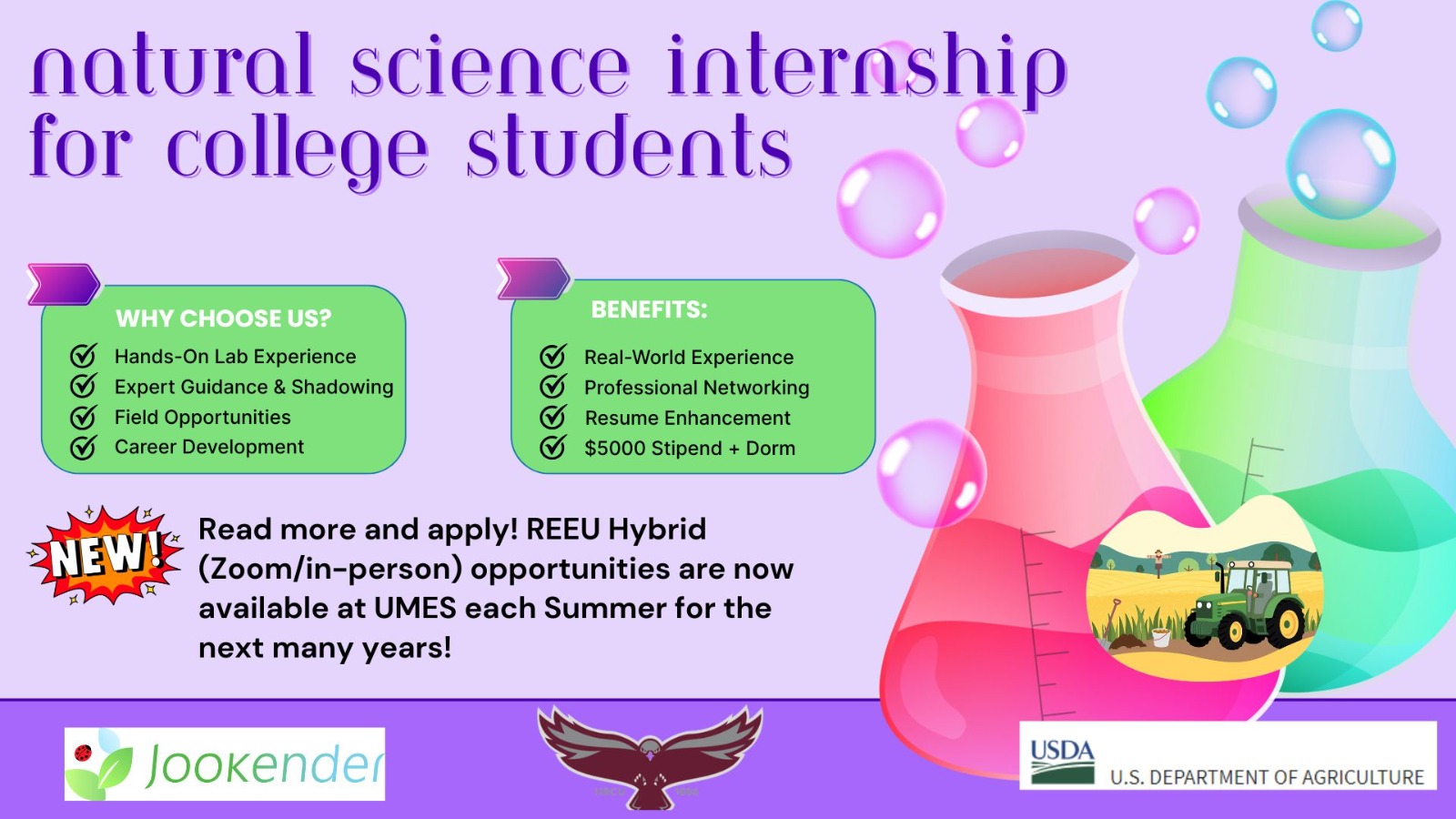 natural science internship for college students

WHY CHOOSE US?
Hands-On Lab Experience
Expert Guidance & Shadowing
Field Opportunities
Career Development

BENEFITS:
Real-World Experience
Professional Networking
Resume Enhancement
$5000 Stipend + Dorm

NEW!

Read more and apply! REEU Hybrid (Zoom/in-person) opportunities are now available at UMES each Summer for the next many years!

Jookender

USDA U.S. DEPARTMENT OF AGRICULTURE